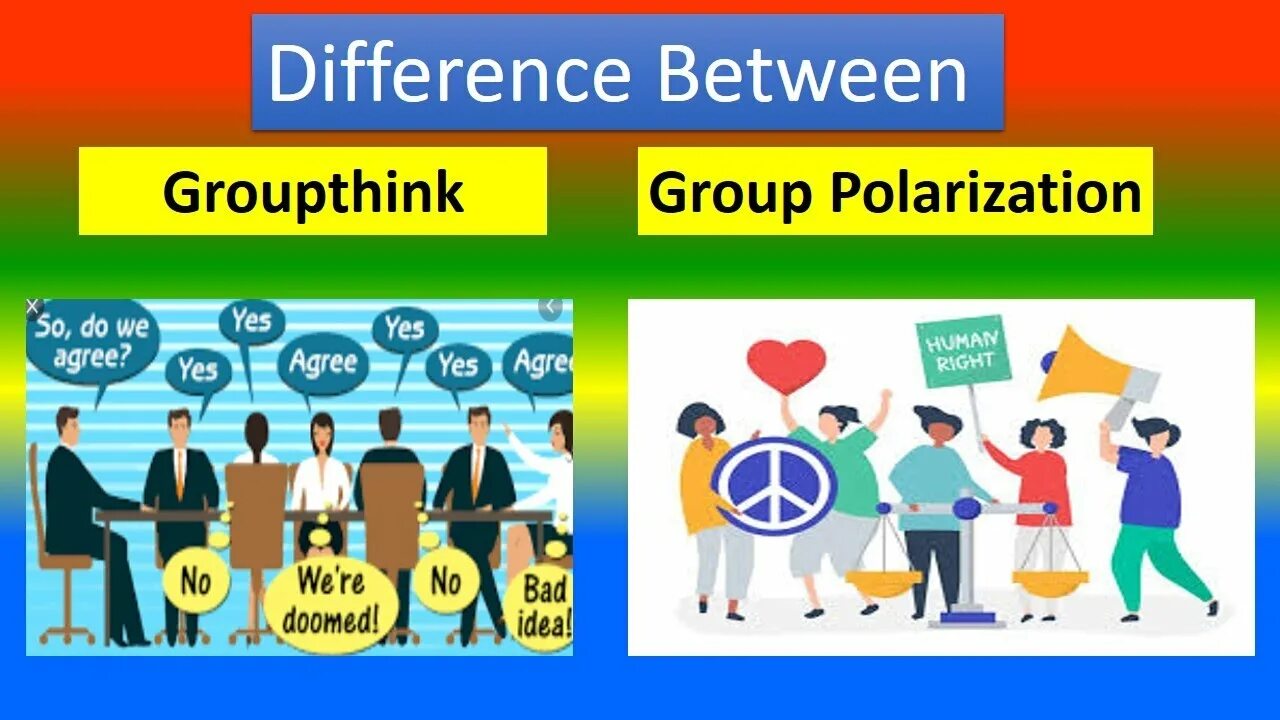 Difference Between

Groupthink

Group Polarization

So, do we agree?

Yes

Yes

Agree

Yes

Yes

Agree

No

We're doomed!

No

Bad idea!

HUMAN RIGHT